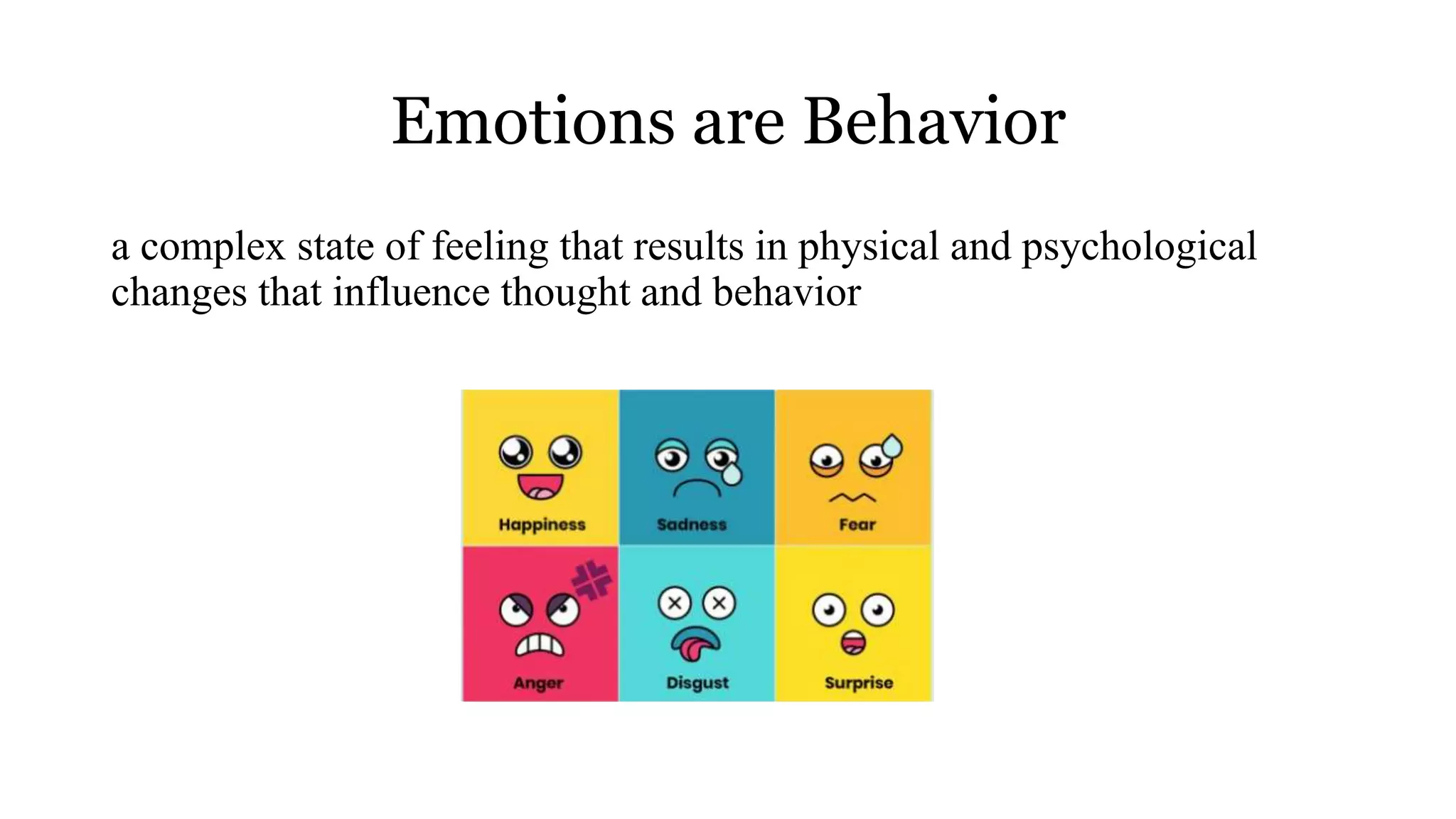 Emotions are Behavior

a complex state of feeling that results in physical and psychological changes that influence thought and behavior

Happiness

Sadness

Fear

Anger

Disgust

Surprise